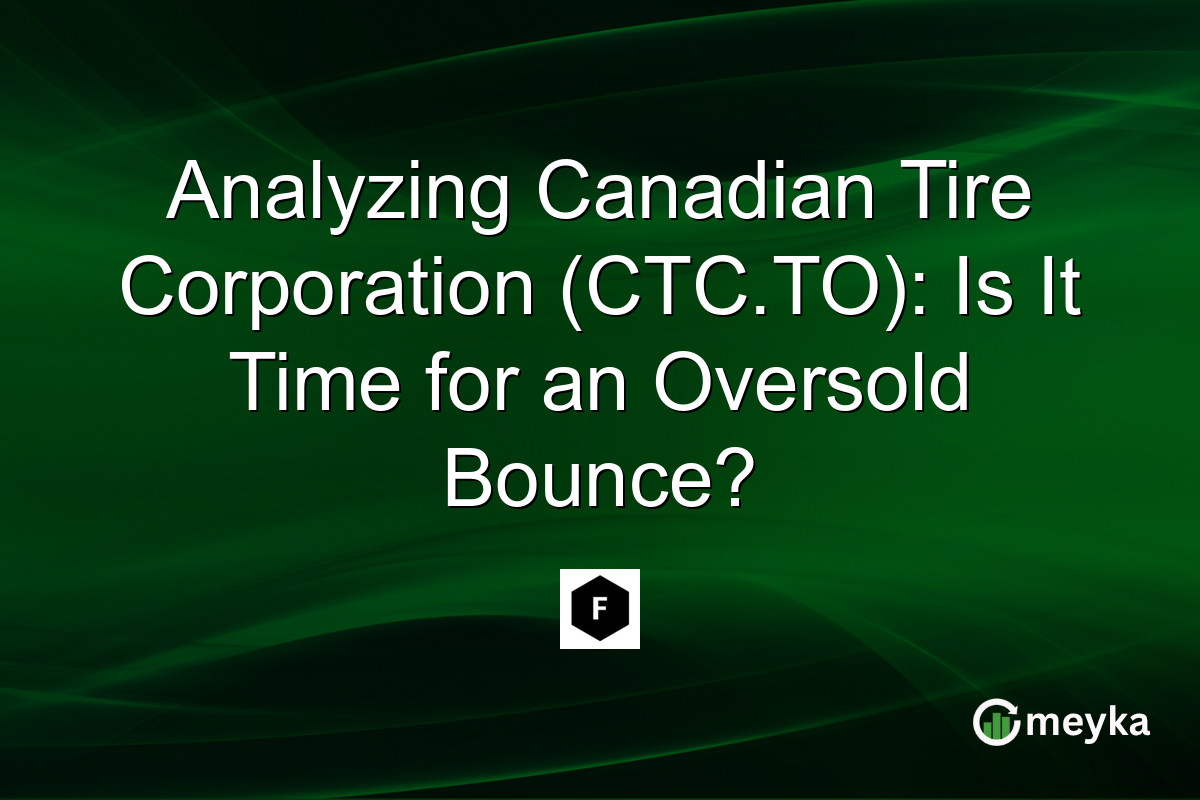 Analyzing Canadian Tire Corporation (CTC.TO): Is It Time for an Oversold Bounce?

F

meyka